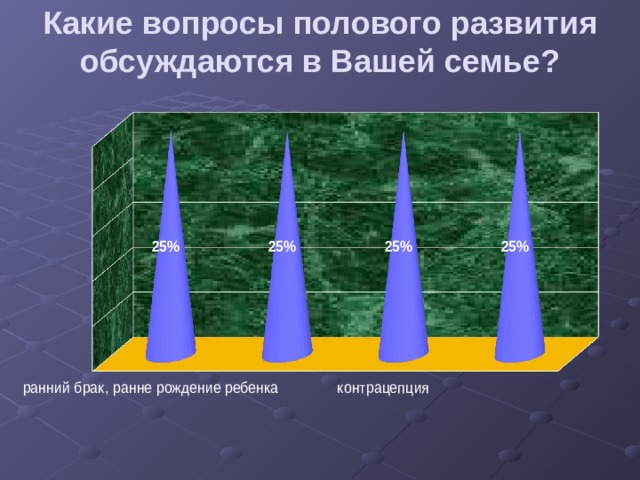 Какие вопросы полового развития обсуждаются в Вашей семье?

25%

25%

25%

25%

ранний брак, ранне рождение ребенка

контрацепция